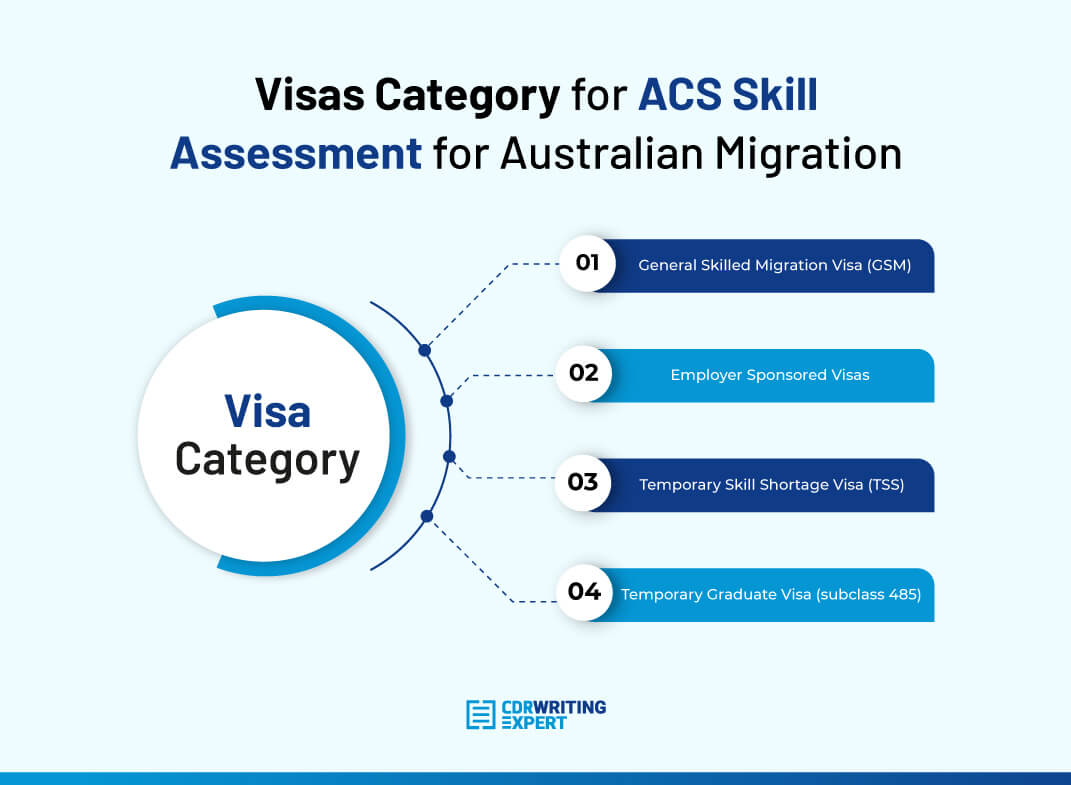 Visas Category for ACS Skill Assessment for Australian Migration

Visa Category

01 General Skilled Migration Visa (GSM)

02 Employer Sponsored Visas

03 Temporary Skill Shortage Visa (TSS)

04 Temporary Graduate Visa (subclass 485)

CDRWRITING EXPERT